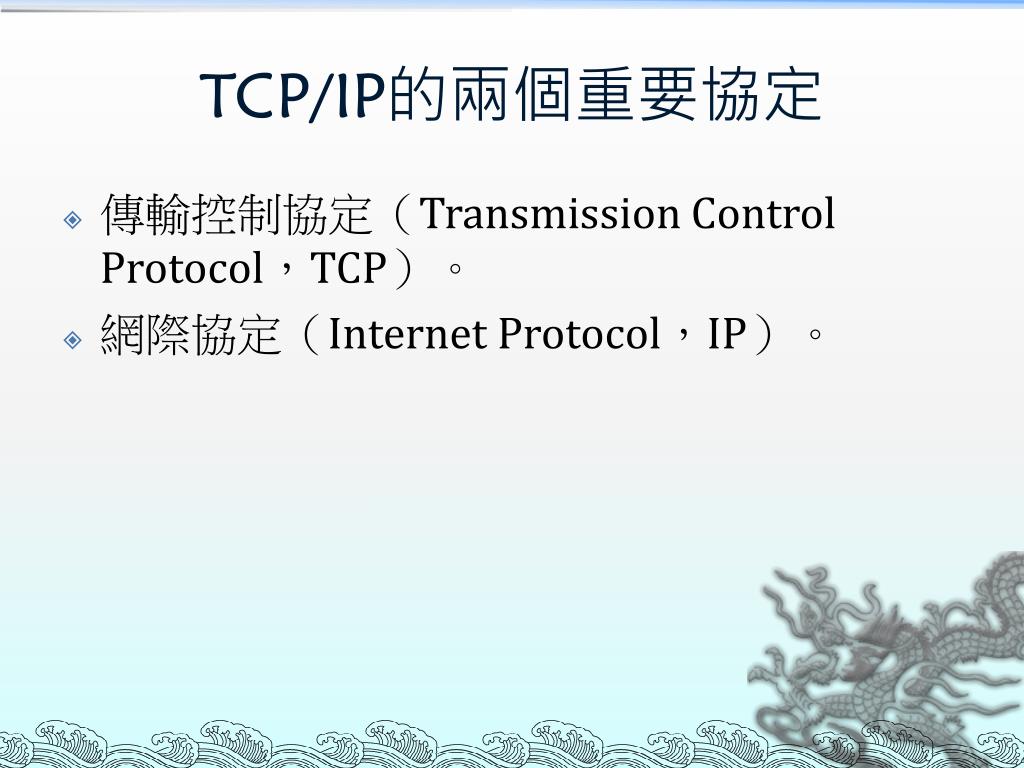 TCP/IP的兩個重要協定

傳輸控制協定（Transmission Control Protocol，TCP）。

網際協定（Internet Protocol，IP）。